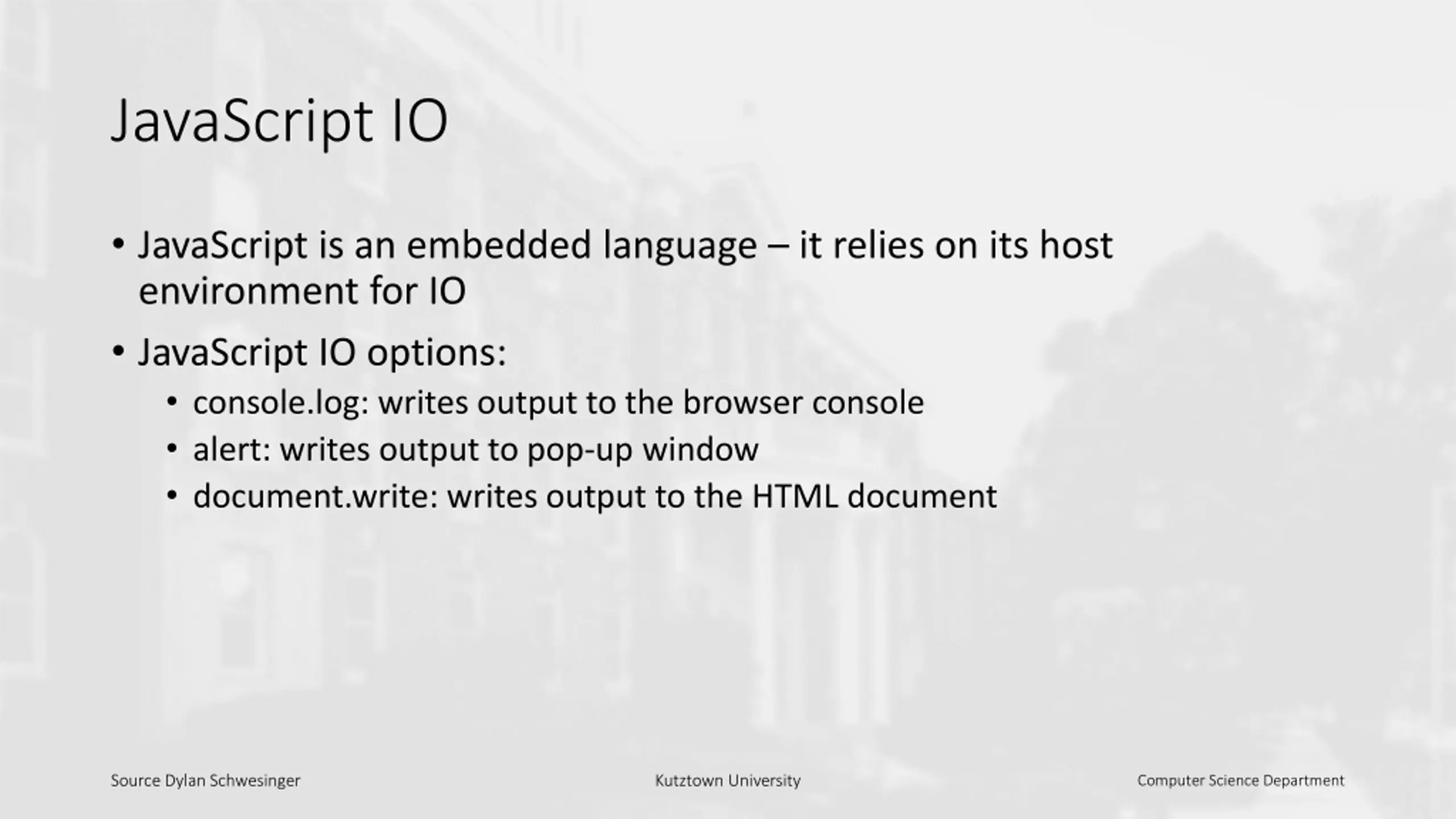 JavaScript IO

• JavaScript is an embedded language – it relies on its host environment for IO

• JavaScript IO options:
  • console.log: writes output to the browser console
  • alert: writes output to pop-up window
  • document.write: writes output to the HTML document

Source Dylan Schwesinger

Kutztown University

Computer Science Department